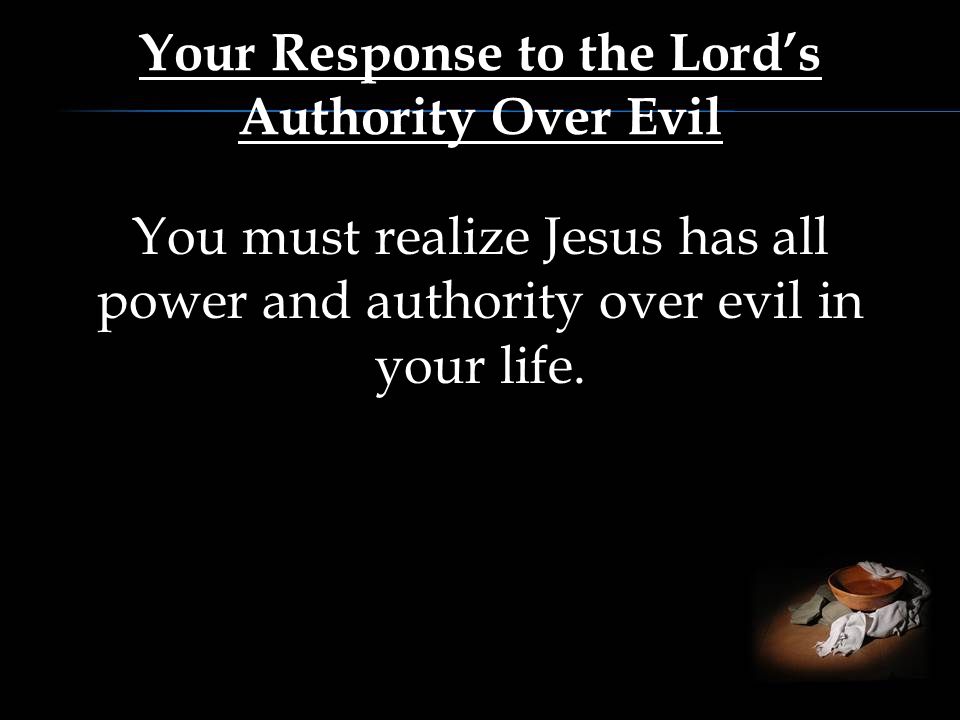 Your Response to the Lord’s Authority Over Evil

You must realize Jesus has all power and authority over evil in your life.